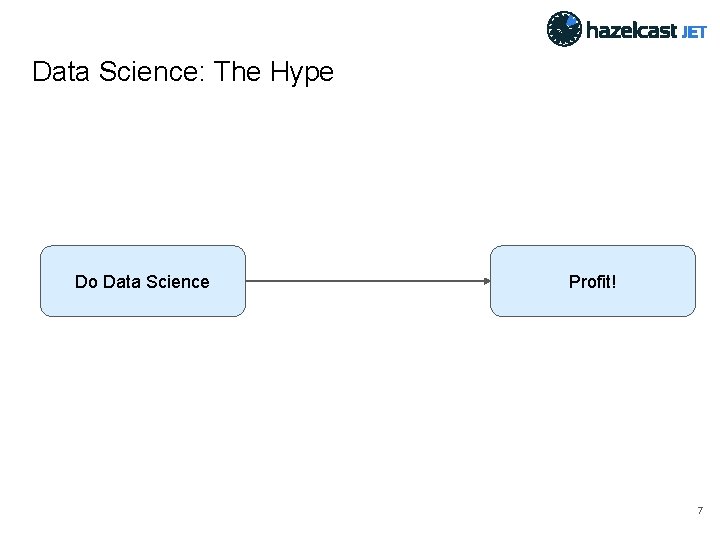 hazelcast JET

Data Science: The Hype

Do Data Science

Profit!

7